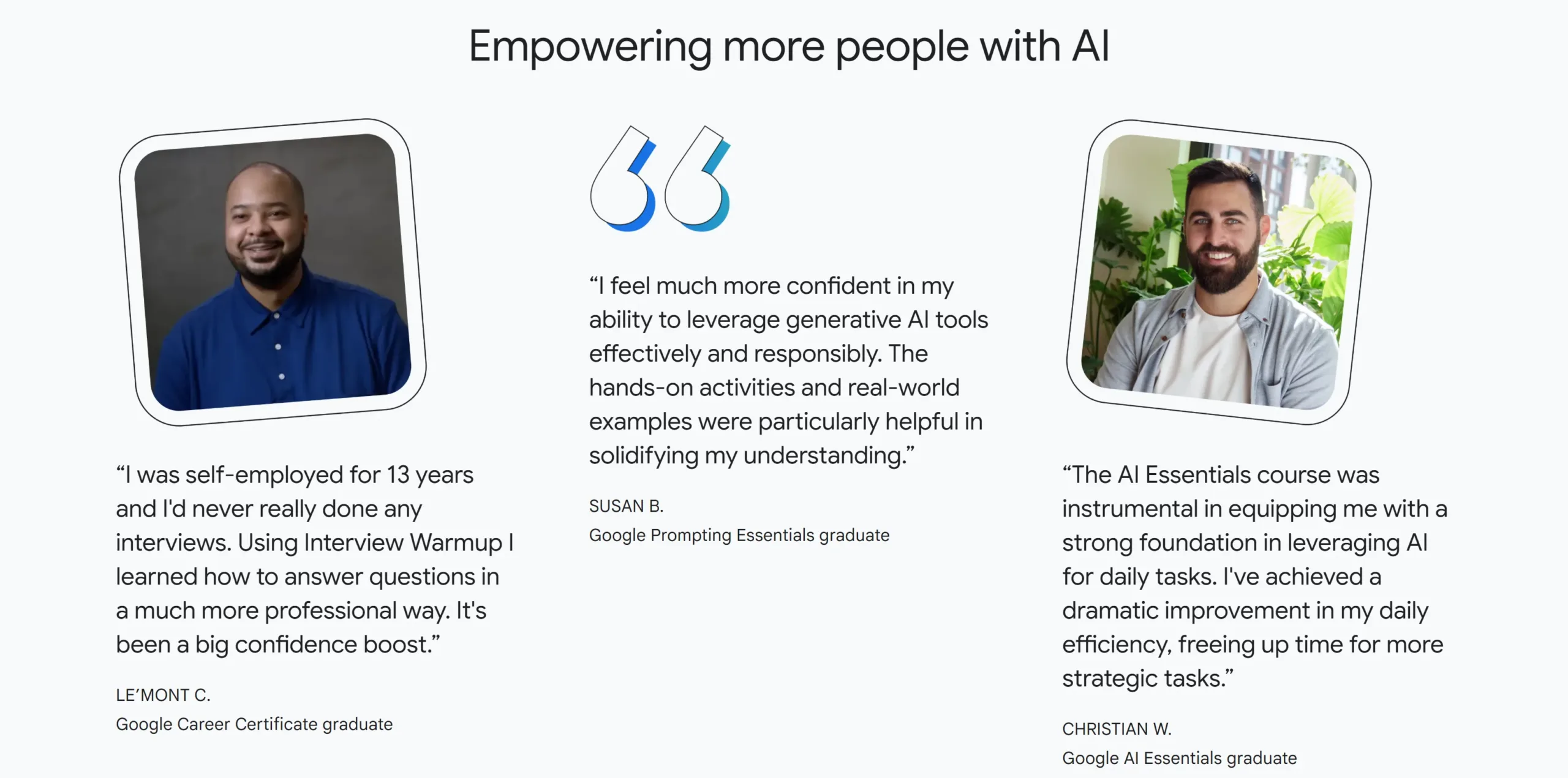 Empowering more people with AI

“I was self-employed for 13 years and I'd never really done any interviews. Using Interview Warmup I learned how to answer questions in a much more professional way. It's been a big confidence boost.”

LE’MONT C.
Google Career Certificate graduate

“I feel much more confident in my ability to leverage generative AI tools effectively and responsibly. The hands-on activities and real-world examples were particularly helpful in solidifying my understanding.”

SUSAN B.
Google Prompting Essentials graduate

“The AI Essentials course was instrumental in equipping me with a strong foundation in leveraging AI for daily tasks. I've achieved a dramatic improvement in my daily efficiency, freeing up time for more strategic tasks.”

CHRISTIAN W.
Google AI Essentials graduate